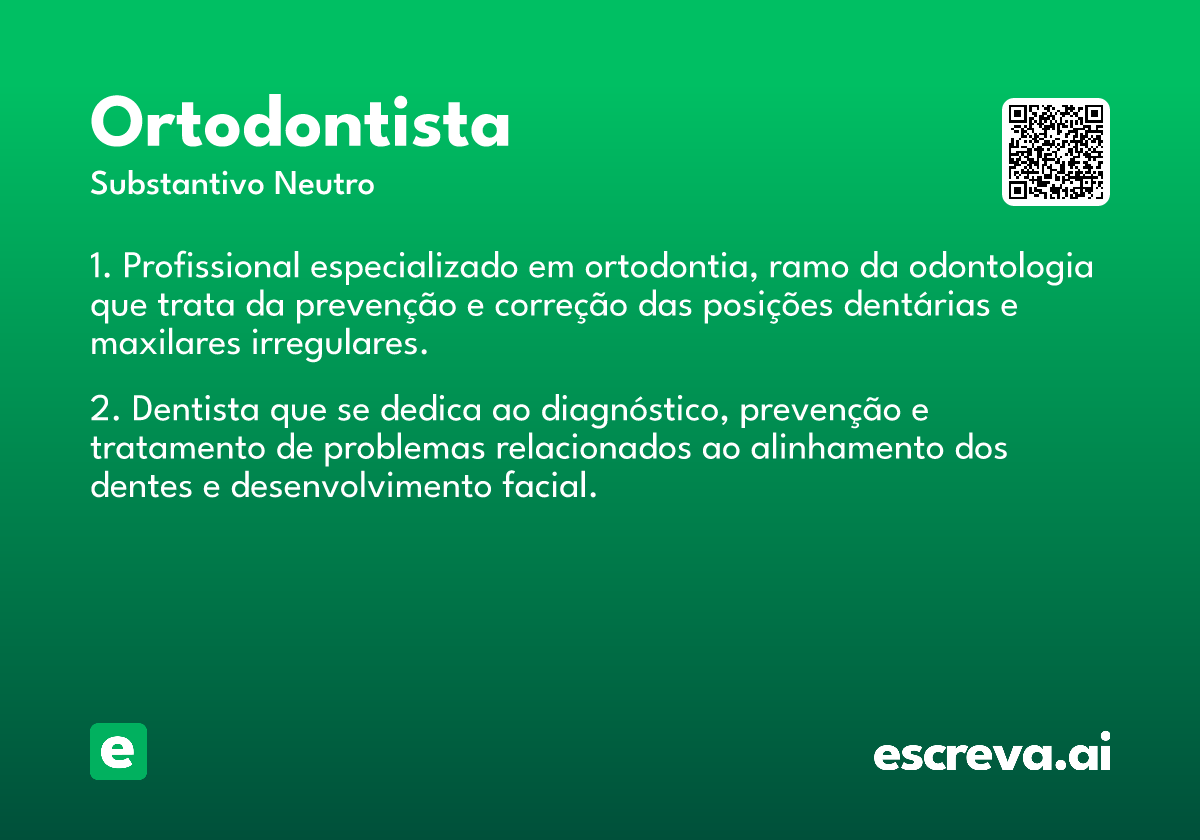 Ortodontista

Substantivo Neutro

1. Profissional especializado em ortodontia, ramo da odontologia que trata da prevenção e correção das posições dentárias e maxilares irregulares.

2. Dentista que se dedica ao diagnóstico, prevenção e tratamento de problemas relacionados ao alinhamento dos dentes e desenvolvimento facial.

e

escreva.ai